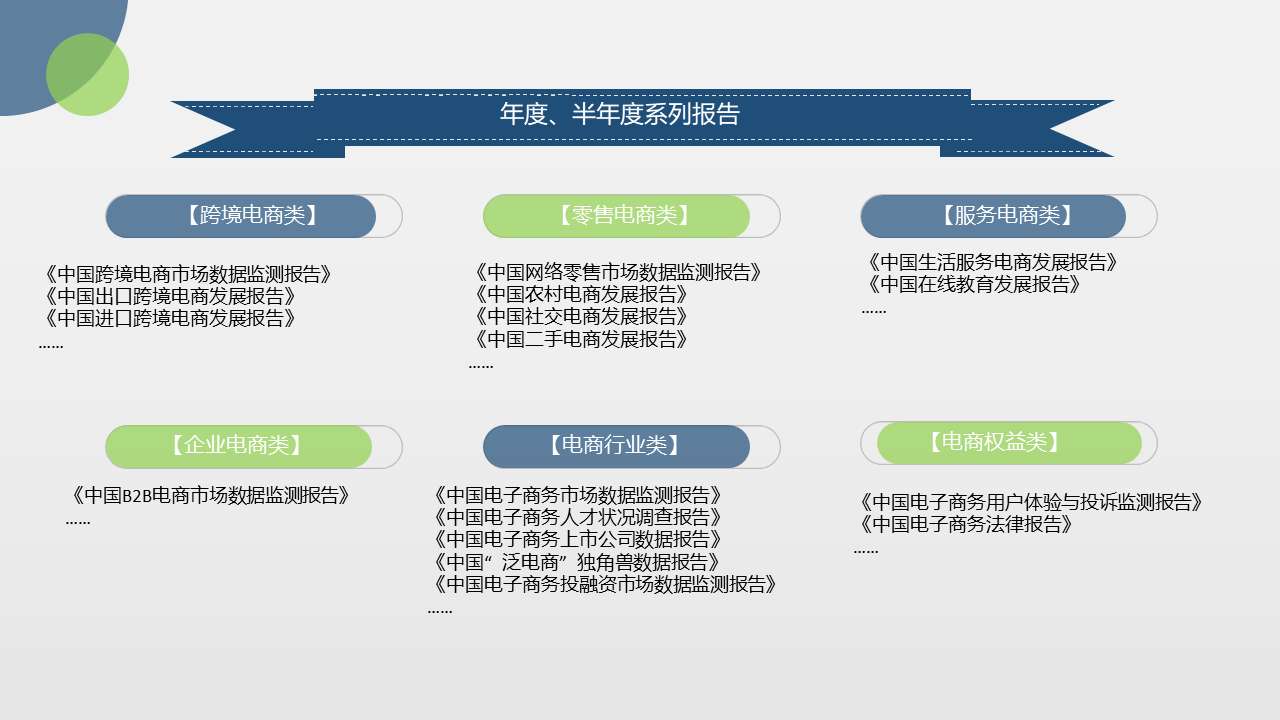 年度、半年度系列报告

【跨境电商类】

《中国跨境电商市场数据监测报告》
《中国出口跨境电商发展报告》
《中国进口跨境电商发展报告》
……

【零售电商类】

《中国网络零售市场数据监测报告》
《中国农村电商发展报告》
《中国社交电商发展报告》
《中国二手电商发展报告》
……

【服务电商类】

《中国生活服务电商发展报告》
《中国在线教育发展报告》
……

【企业电商类】

《中国B2B电商市场数据监测报告》
……

【电商行业类】

《中国电子商务市场数据监测报告》
《中国电子商务人才状况调查报告》
《中国电子商务上市公司数据报告》
《中国“泛电商”独角兽数据报告》
《中国电子商务投融资市场数据监测报告》
……

【电商权益类】

《中国电子商务用户体验与投诉监测报告》
《中国电子商务法律报告》
……